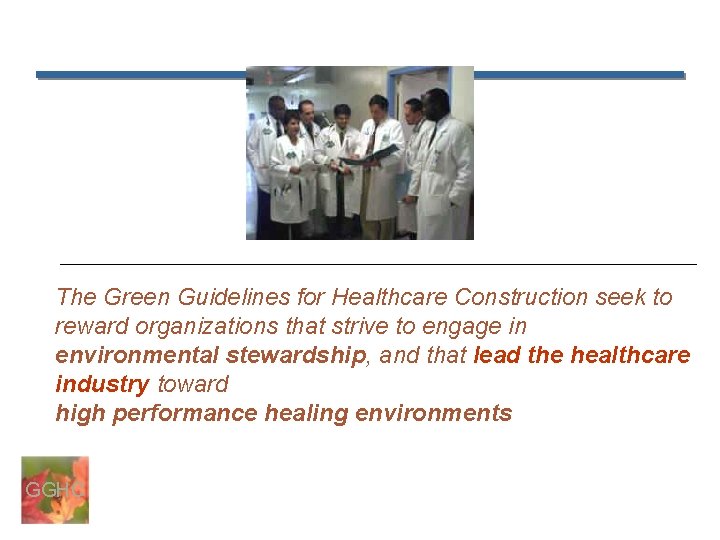 The Green Guidelines for Healthcare Construction seek to reward organizations that strive to engage in environmental stewardship, and that lead the healthcare industry toward high performance healing environments

GGHC